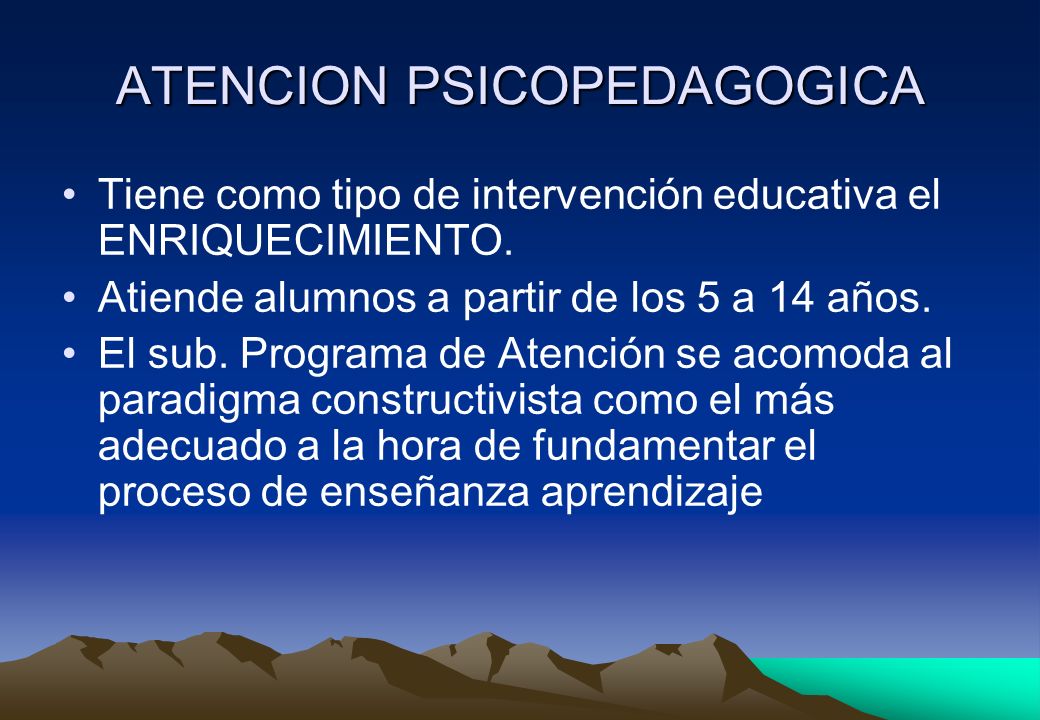 ATENCION PSICOPEDAGOGICA

• Tiene como tipo de intervención educativa el ENRIQUECIMIENTO.
• Atiende alumnos a partir de los 5 a 14 años.
• El sub. Programa de Atención se acomoda al paradigma constructivista como el más adecuado a la hora de fundamentar el proceso de enseñanza aprendizaje